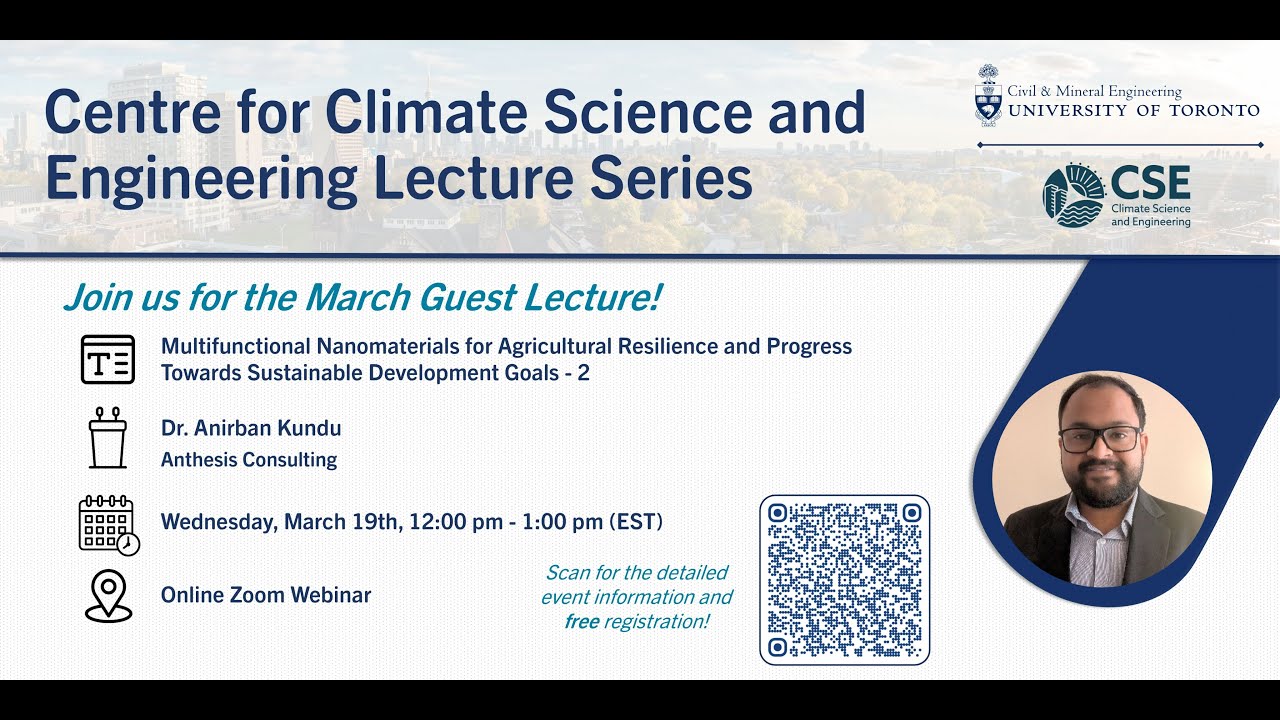 Centre for Climate Science and Engineering Lecture Series

Civil & Mineral Engineering
UNIVERSITY OF TORONTO

CSE
Climate Science and Engineering

Join us for the March Guest Lecture!

Multifunctional Nanomaterials for Agricultural Resilience and Progress Towards Sustainable Development Goals - 2

Dr. Anirban Kundu
Anthesis Consulting

Wednesday, March 19th, 12:00 pm - 1:00 pm (EST)

Online Zoom Webinar

Scan for the detailed event information and free registration!